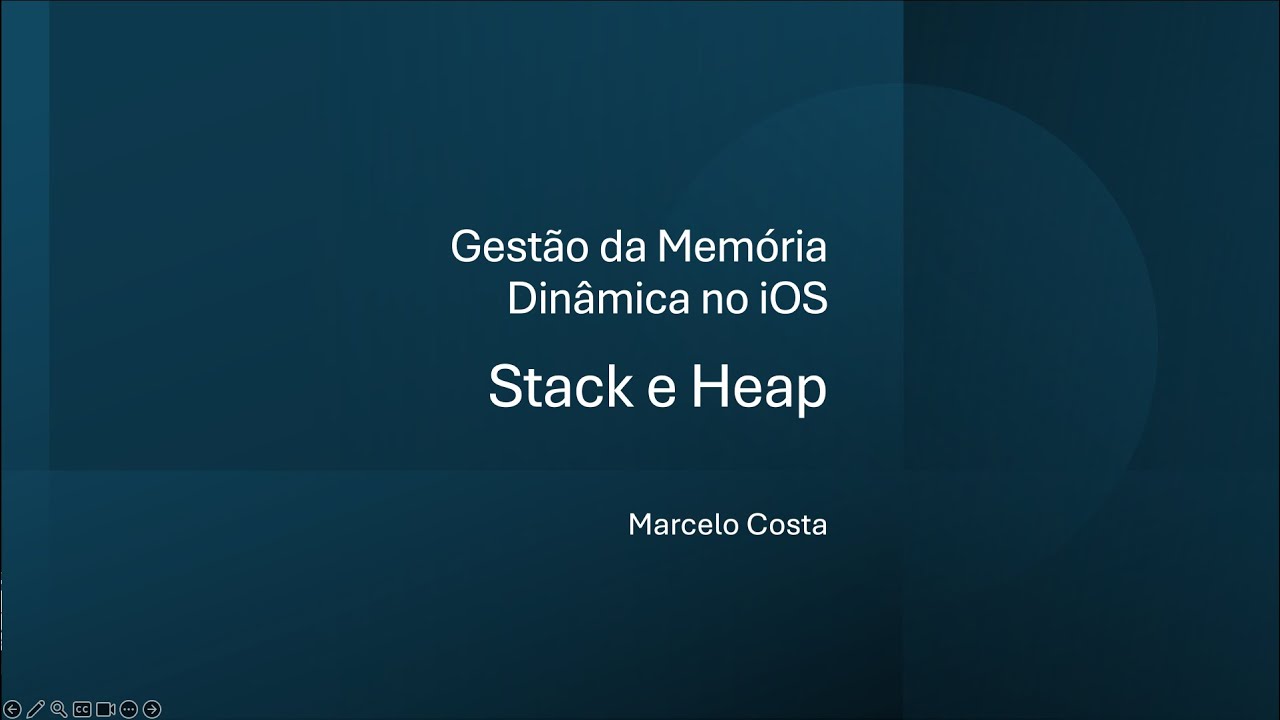 Gestão da Memória Dinâmica no iOS

Stack e Heap

Marcelo Costa

CC